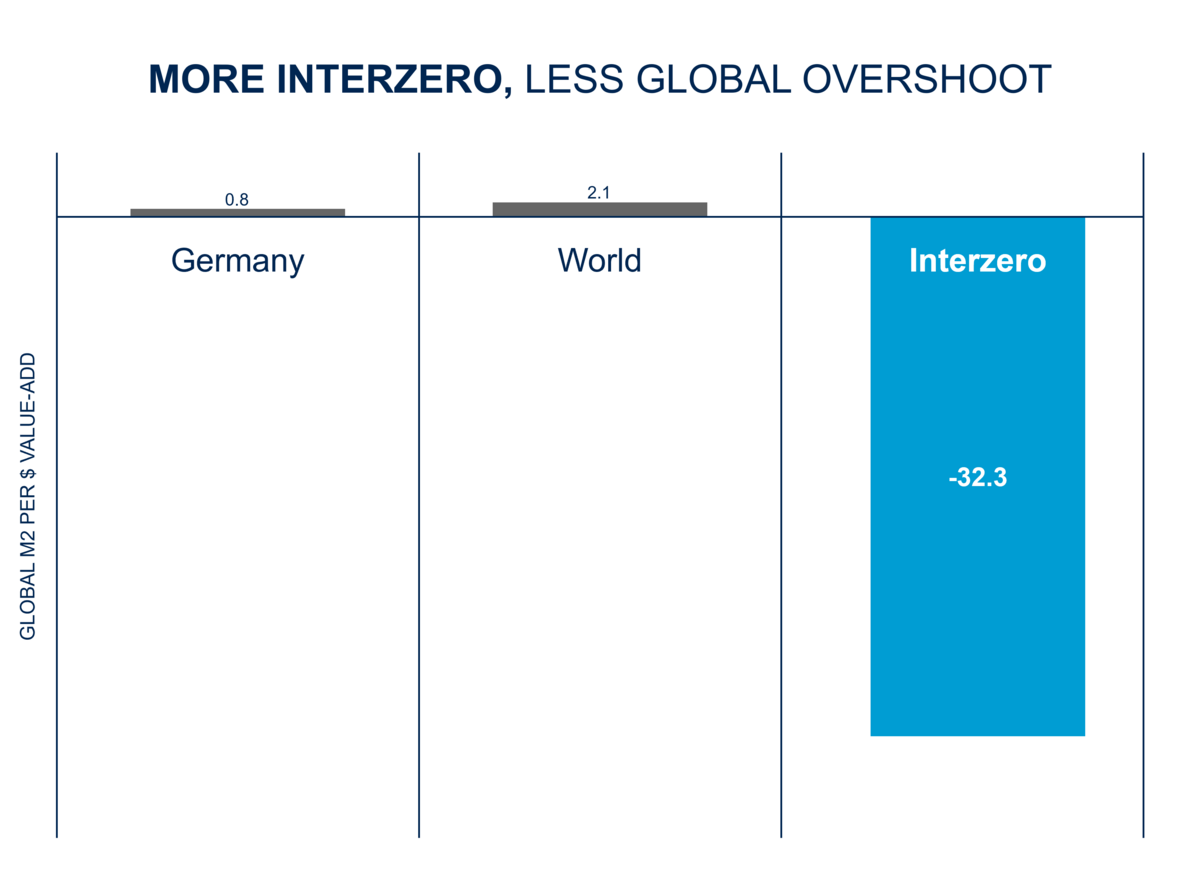 MORE INTERZERO, LESS GLOBAL OVERSHOOT

GLOBAL M2 PER $ VALUE-ADD

0.8
Germany

2.1
World

Interzero
-32.3